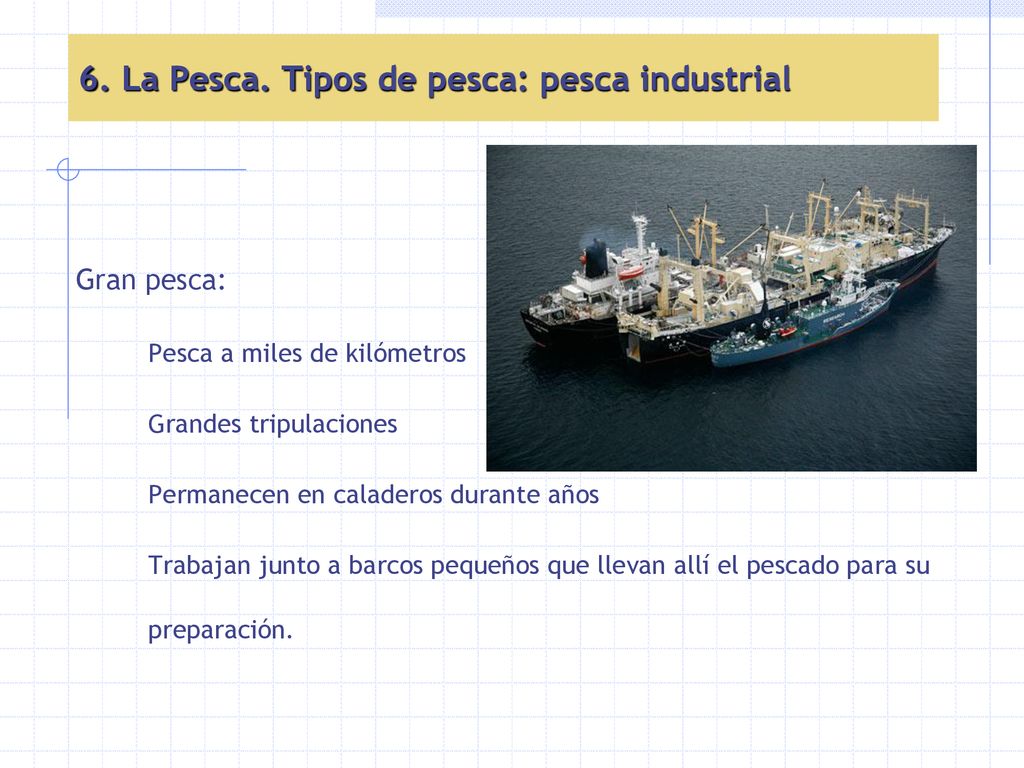 6. La Pesca. Tipos de pesca: pesca industrial

Gran pesca:

Pesca a miles de kilómetros

Grandes tripulaciones

Permanecen en caladeros durante años

Trabajan junto a barcos pequeños que llevan allí el pescado para su preparación.